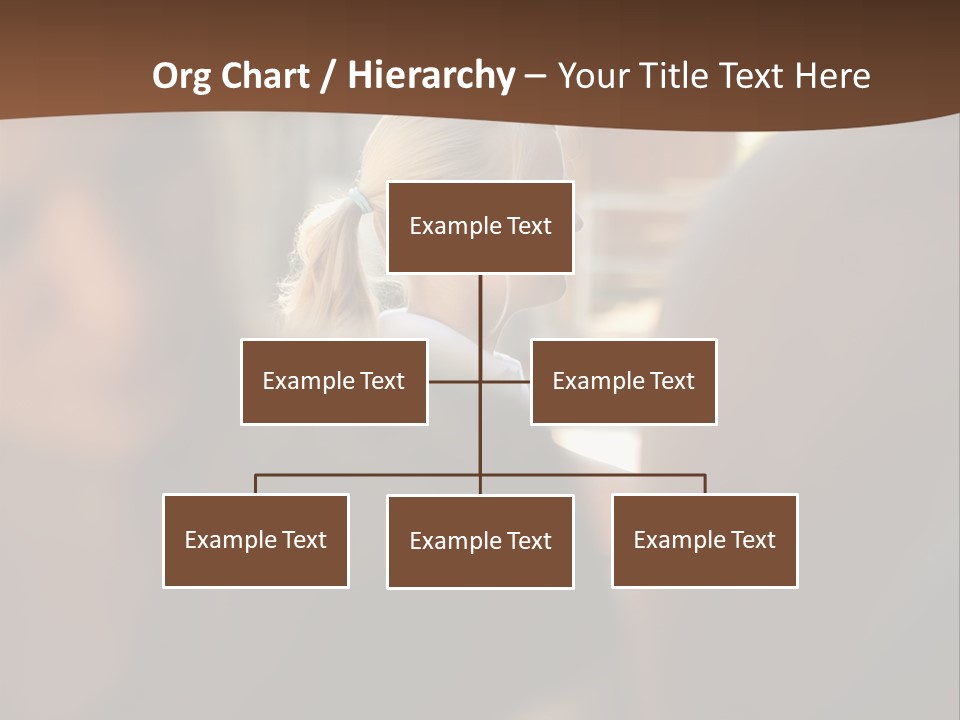 Org Chart / Hierarchy – Your Title Text Here

Example Text

Example Text

Example Text

Example Text

Example Text

Example Text